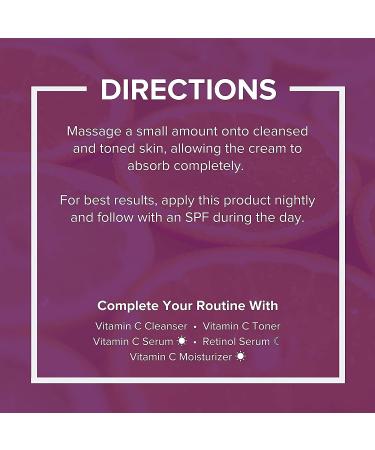 DIRECTIONS

Massage a small amount onto cleansed and toned skin, allowing the cream to absorb completely.

For best results, apply this product nightly and follow with an SPF during the day.

Complete Your Routine With

Vitamin C Cleanser • Vitamin C Toner
Vitamin C Serum • Retinol Serum
Vitamin C Moisturizer